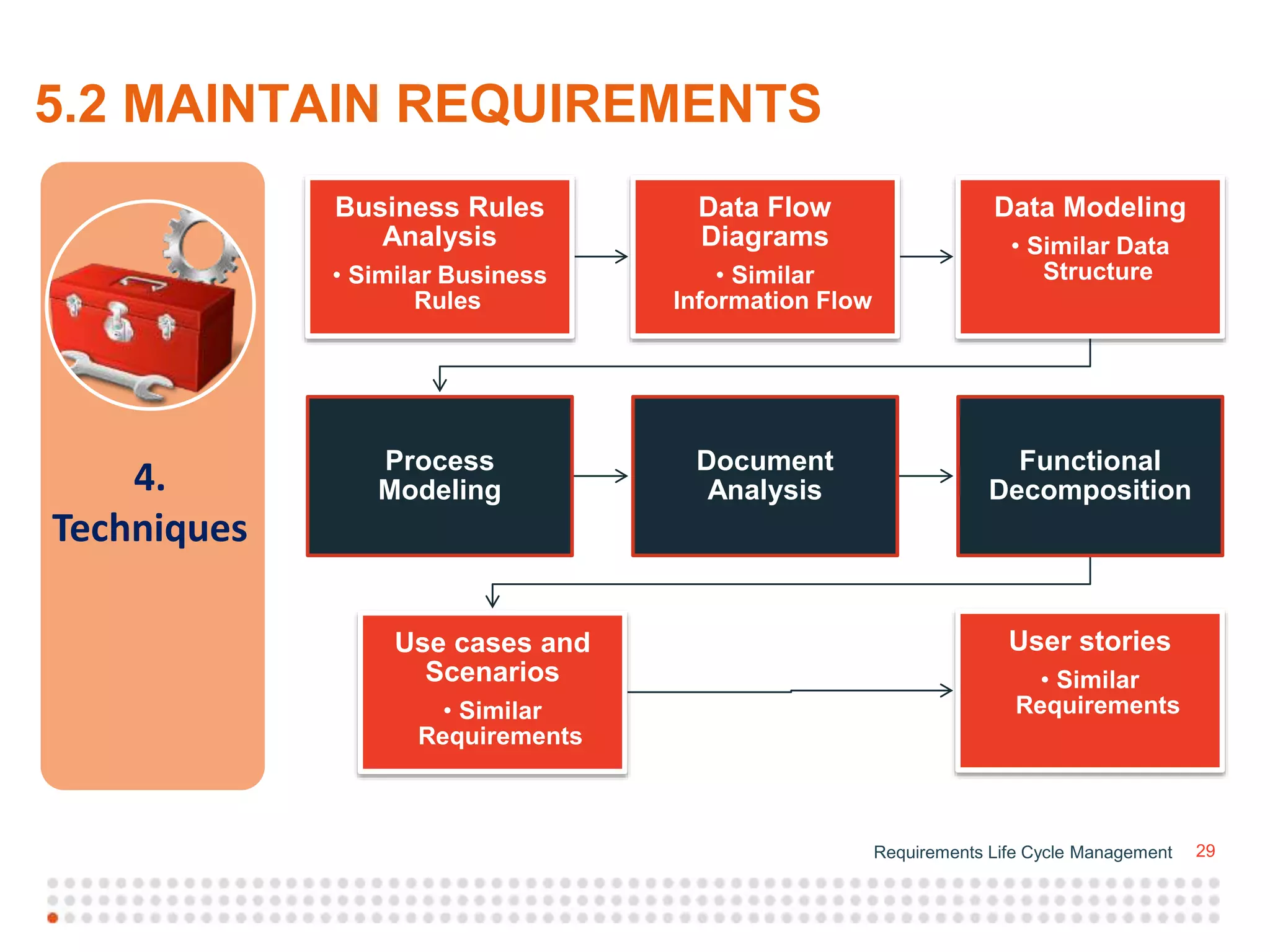 5.2 MAINTAIN REQUIREMENTS

4. Techniques

Business Rules Analysis
• Similar Business Rules

Data Flow Diagrams
• Similar Information Flow

Data Modeling
• Similar Data Structure

Process Modeling

Document Analysis

Functional Decomposition

Use cases and Scenarios
• Similar Requirements

User stories
• Similar Requirements

Requirements Life Cycle Management 29